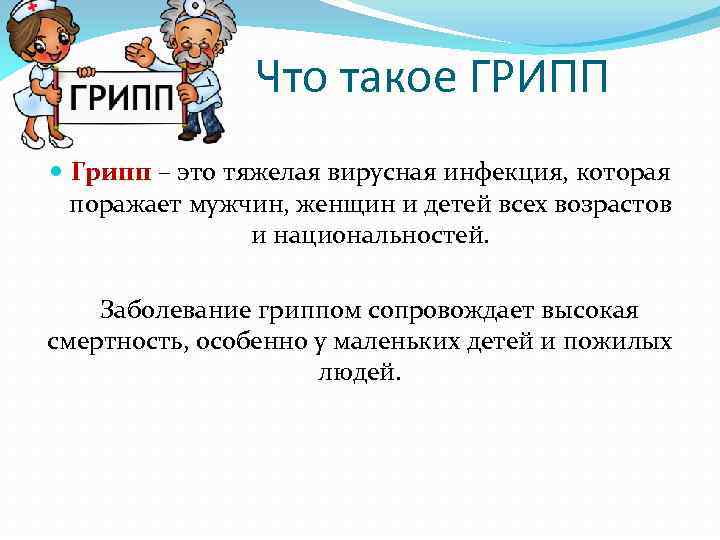 ГРИПП

Что такое ГРИПП

Грипп – это тяжелая вирусная инфекция, которая поражает мужчин, женщин и детей всех возрастов и национальностей.

Заболевание гриппом сопровождает высокая смертность, особенно у маленьких детей и пожилых людей.